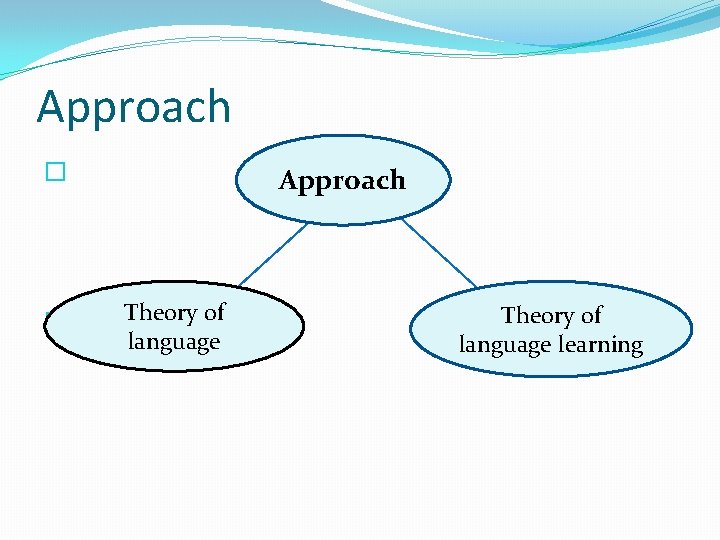 Approach

Approach

Theory of language

Theory of language learning